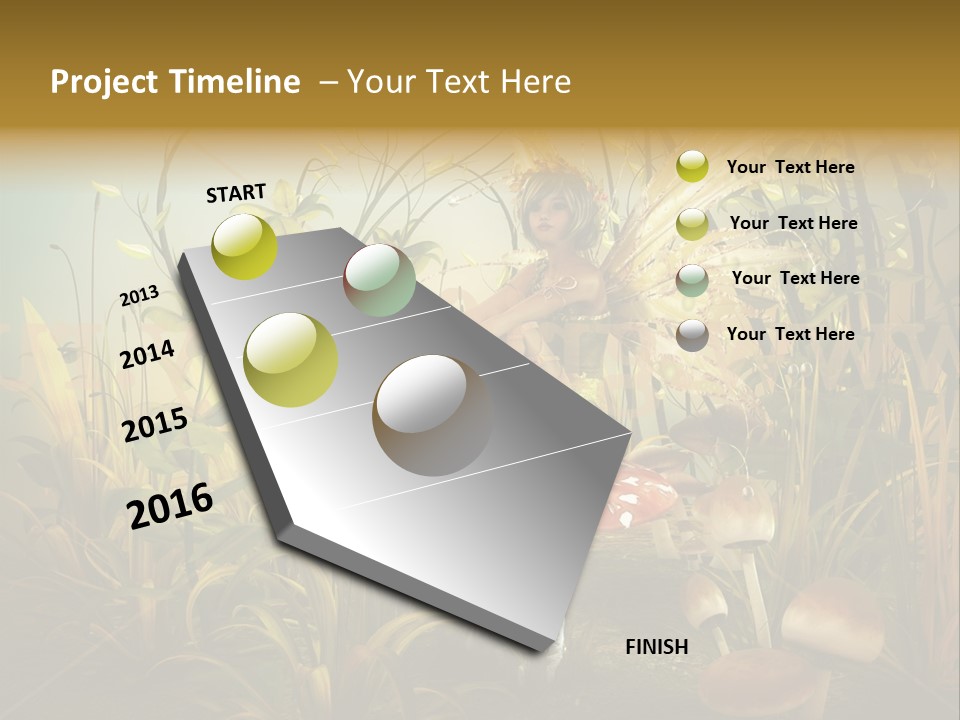 Project Timeline – Your Text Here

START

2013

2014

2015

2016

FINISH

Your Text Here

Your Text Here

Your Text Here

Your Text Here